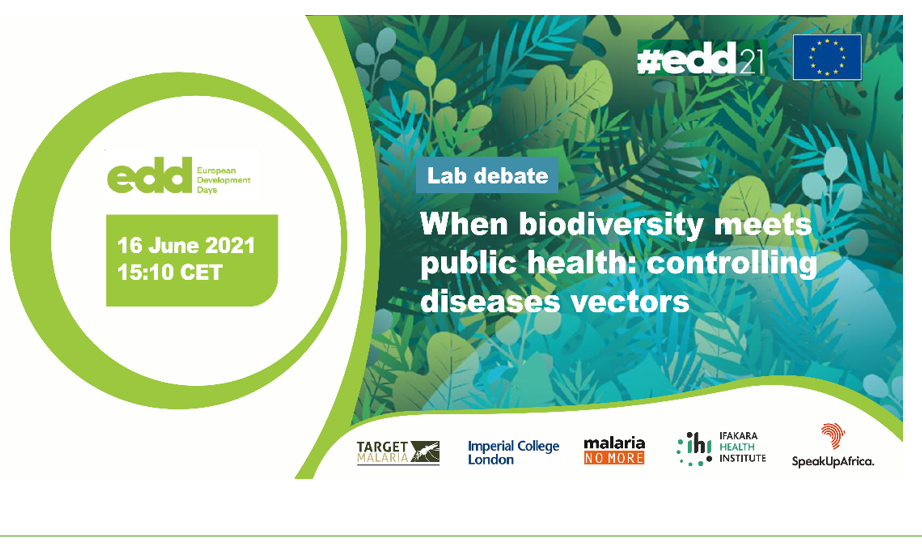 edd European Development Days

16 June 2021
15:10 CET

#edd21

Lab debate

When biodiversity meets public health: controlling diseases vectors

TARGET MALARIA

Imperial College London

malaria NO MORE

ihi IFAKARA HEALTH INSTITUTE

SpeakUpAfrica.